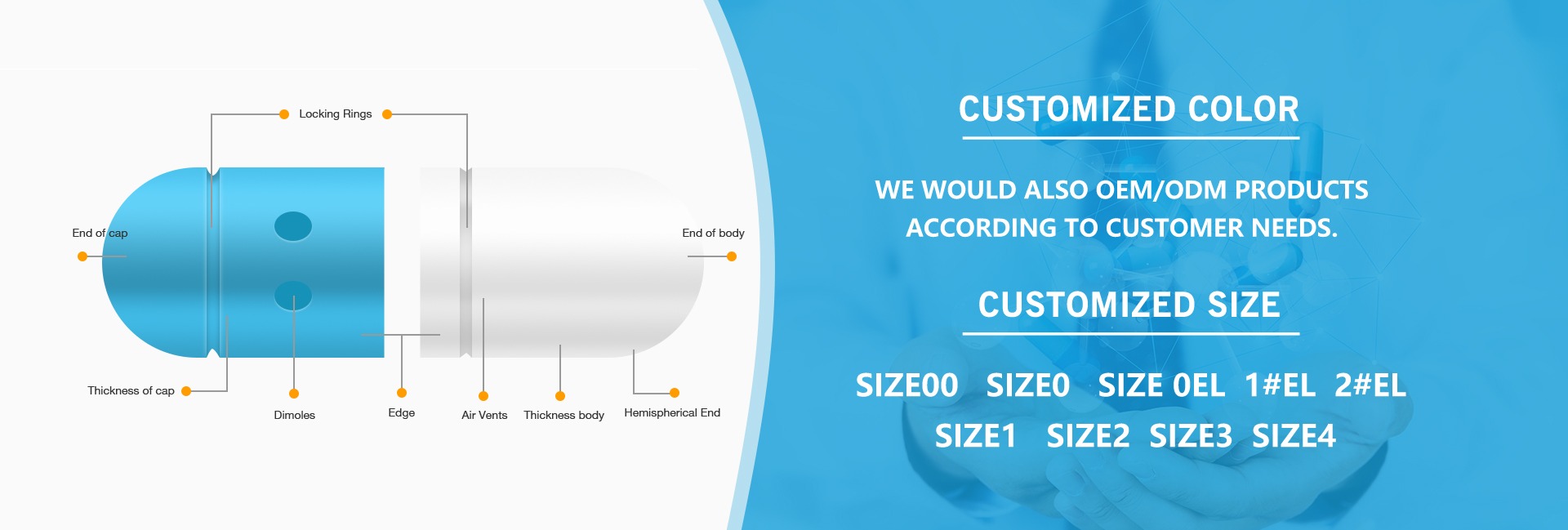 Locking Rings

End of cap

End of body

Thickness of cap

Dimoles

Edge

Air Vents

Thickness body

Hemispherical End

CUSTOMIZED COLOR

WE WOULD ALSO OEM/ODM PRODUCTS ACCORDING TO CUSTOMER NEEDS.

CUSTOMIZED SIZE

SIZE00 SIZE0 SIZE 0EL 1#EL 2#EL
SIZE1 SIZE2 SIZE3 SIZE4